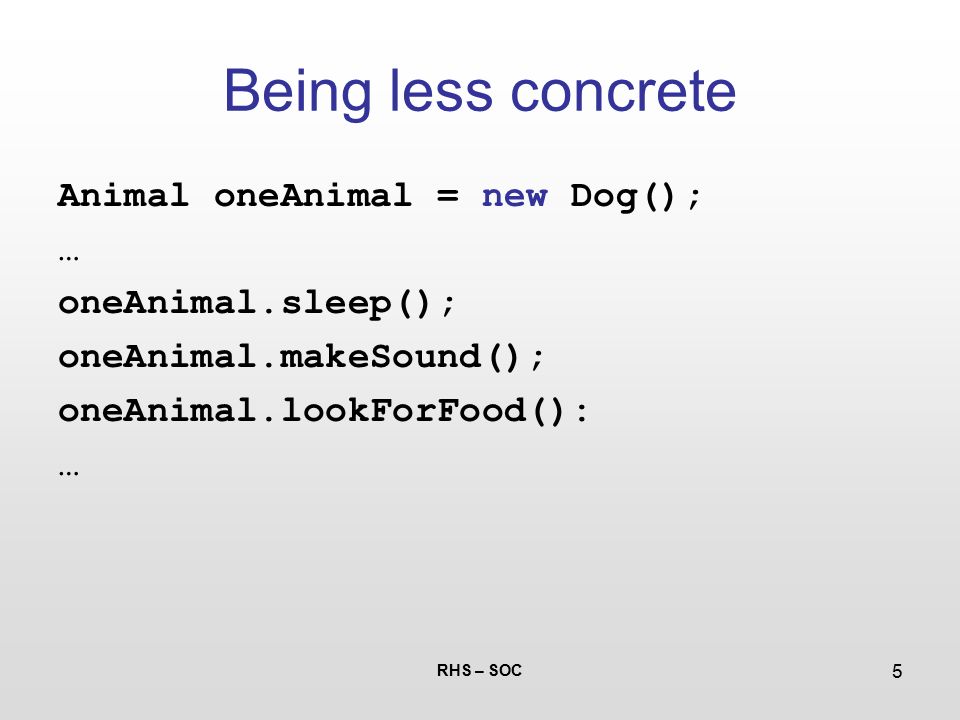 Being less concrete

Animal oneAnimal = new Dog();
…
oneAnimal.sleep();
oneAnimal.makeSound();
oneAnimal.lookForFood():
…

RHS – SOC

5